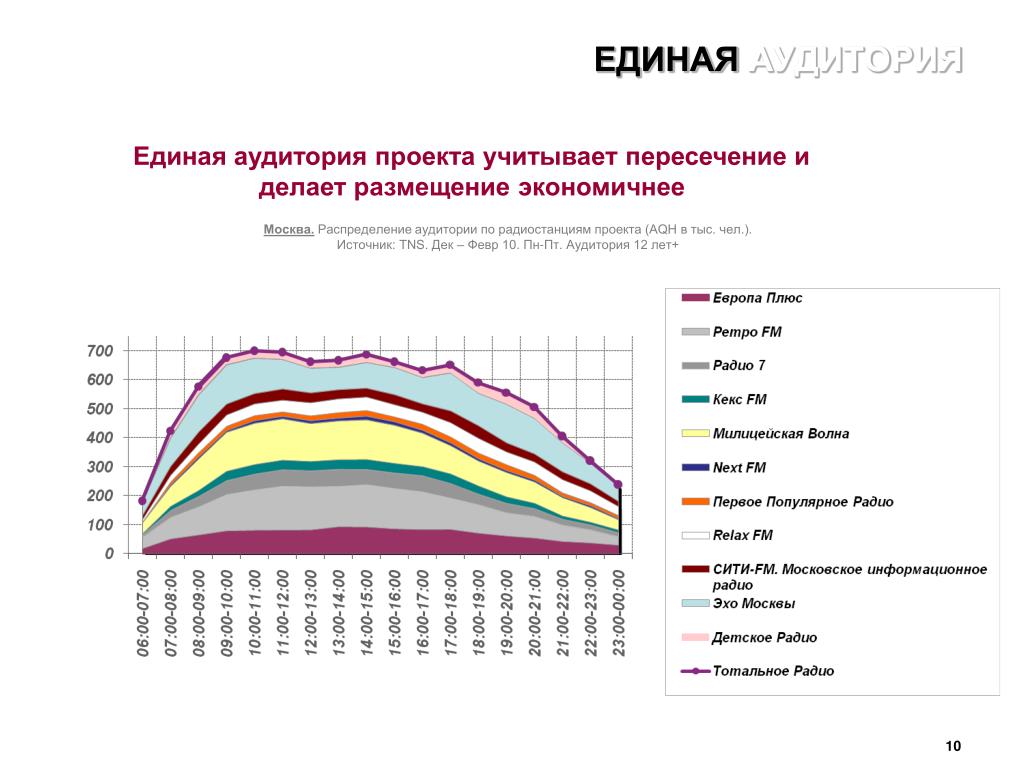 ЕДИНАЯ АУДИТОРИЯ

Единая аудитория проекта учитывает пересечение и делает размещение экономичнее

Москва. Распределение аудитории по радиостанциям проекта (AQH в тыс. чел.). Источник: TNS. Дек – Февр 10. Пн-Пт. Аудитория 12 лет+

700
600
500
400
300
200
100
0

06:00-07:00
07:00-08:00
08:00-09:00
09:00-10:00
10:00-11:00
11:00-12:00
12:00-13:00
13:00-14:00
14:00-15:00
15:00-16:00
16:00-17:00
17:00-18:00
18:00-19:00
19:00-20:00
20:00-21:00
21:00-22:00
22:00-23:00
23:00-00:00

Европа Плюс
Ретро FM
Радио 7
Кекс FM
Милицейская Волна
Next FM
Первое Популярное Радио
Relax FM
СИТИ-FM. Московское информационное радио
Эхо Москвы
Детское Радио
Тотальное Радио

10